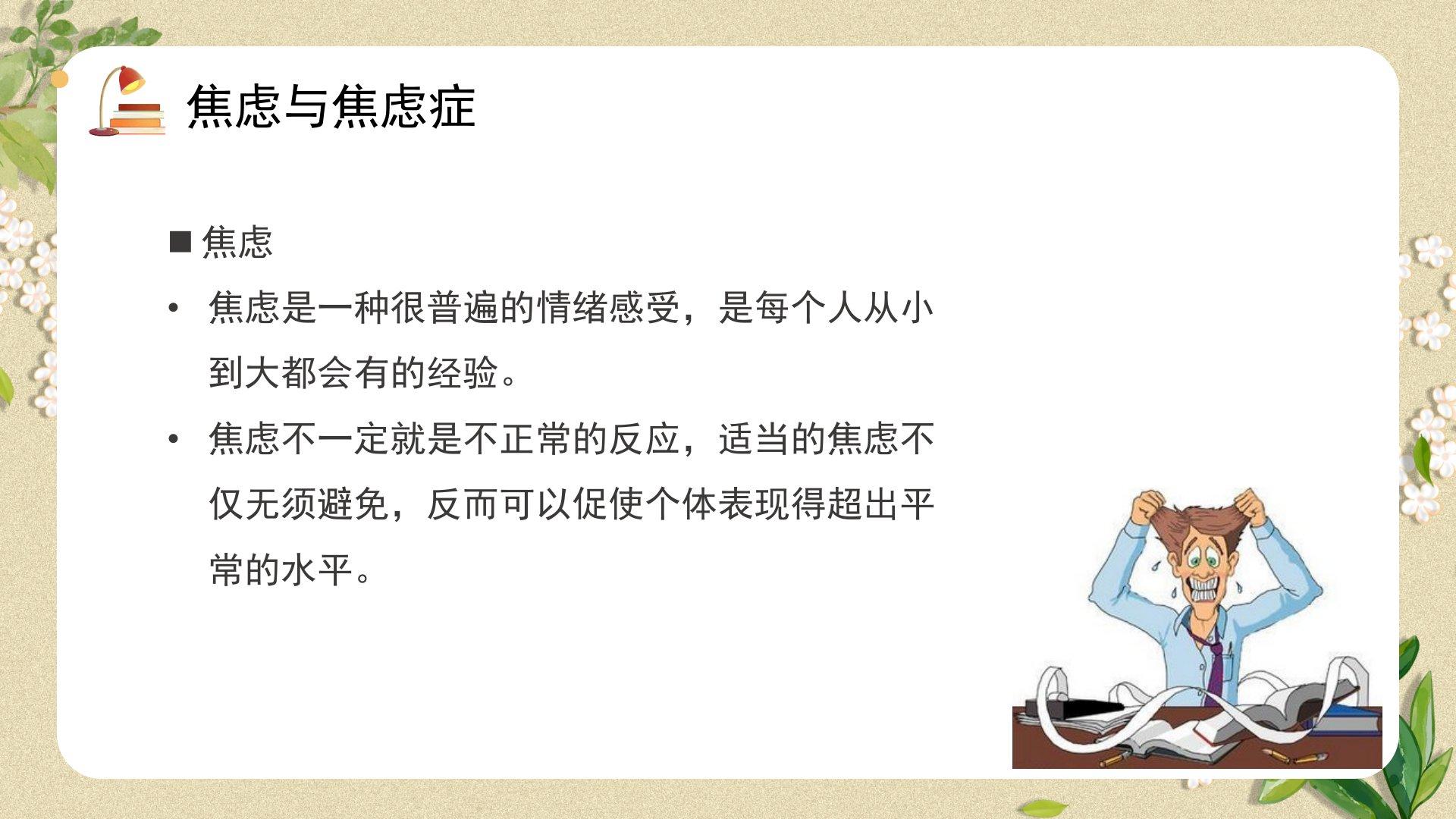 焦虑与焦虑症

■ 焦虑

• 焦虑是一种很普遍的情绪感受，是每个人从小到大都会有的经验。

• 焦虑不一定就是不正常的反应，适当的焦虑不仅无须避免，反而可以促使个体表现得超出平常的水平。